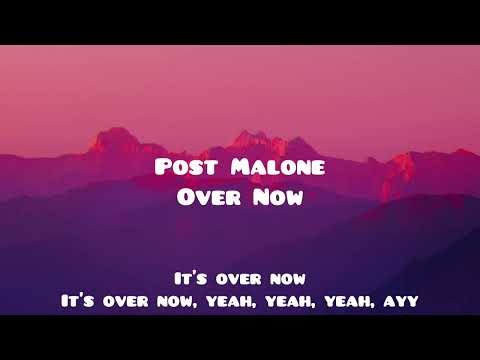 Post Malone
Over Now

It's over now
It's over now, yeah, yeah, yeah, ayy